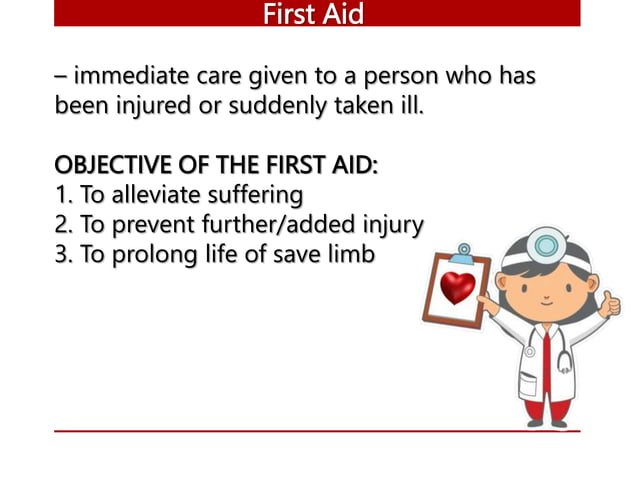 First Aid

– immediate care given to a person who has been injured or suddenly taken ill.

OBJECTIVE OF THE FIRST AID:
1. To alleviate suffering
2. To prevent further/added injury
3. To prolong life of save limb